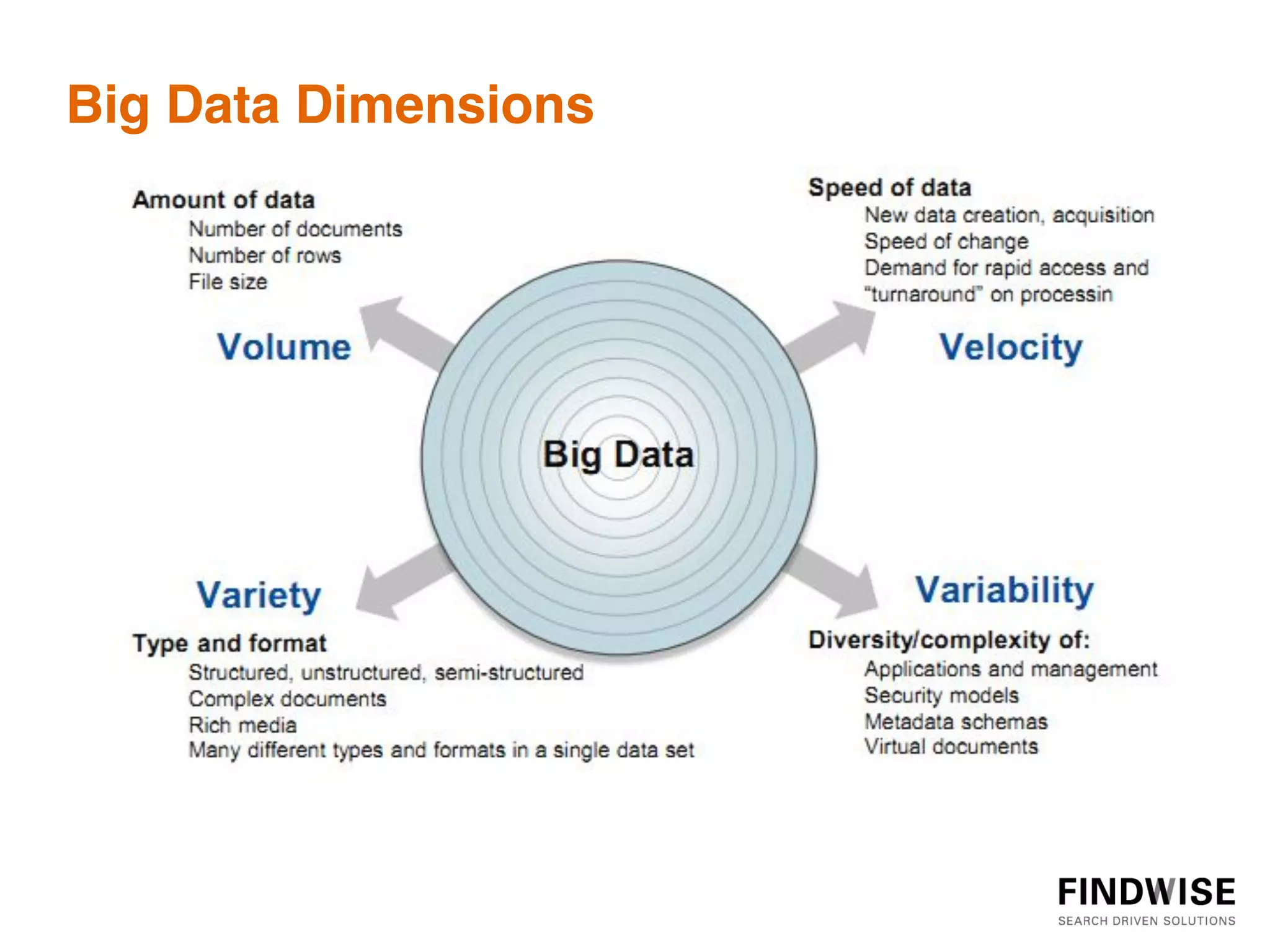 Big Data Dimensions

Amount of data
Number of documents
Number of rows
File size

Volume

Speed of data
New data creation, acquisition
Speed of change
Demand for rapid access and "turnaround" on processin

Velocity

Big Data

Variety

Type and format
Structured, unstructured, semi-structured
Complex documents
Rich media
Many different types and formats in a single data set

Variability

Diversity/complexity of:
Applications and management
Security models
Metadata schemas
Virtual documents

FINDWISE
SEARCH DRIVEN SOLUTIONS